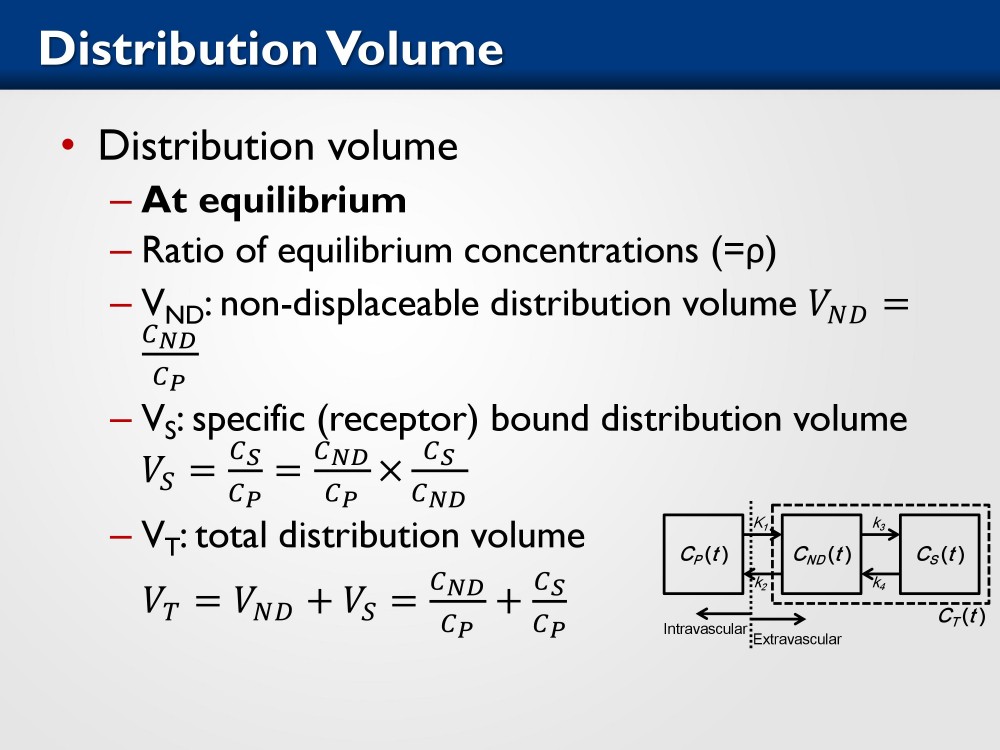 Distribution Volume

• Distribution volume
 – **At equilibrium**
 – Ratio of equilibrium concentrations (=ρ)
 – $V_{ND}$: non-displaceable distribution volume $V_{ND} = \frac{C_{ND}}{C_P}$
 – $V_S$: specific (receptor) bound distribution volume $V_S = \frac{C_S}{C_P} = \frac{C_{ND}}{C_P} \times \frac{C_S}{C_{ND}}$
 – $V_T$: total distribution volume
 $V_T = V_{ND} + V_S = \frac{C_{ND}}{C_P} + \frac{C_S}{C_P}$

$C_P(t)$
$K_1$
$k_2$
$C_{ND}(t)$
$k_3$
$k_4$
$C_S(t)$
$C_T(t)$
Intravascular
Extravascular